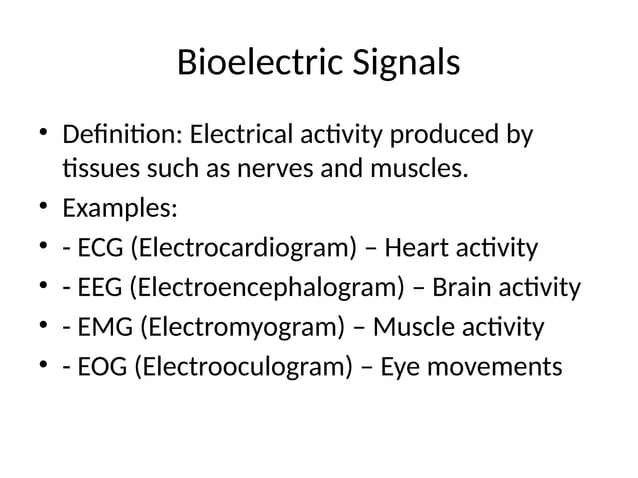 Bioelectric Signals

• Definition: Electrical activity produced by tissues such as nerves and muscles.
• Examples:
• - ECG (Electrocardiogram) – Heart activity
• - EEG (Electroencephalogram) – Brain activity
• - EMG (Electromyogram) – Muscle activity
• - EOG (Electrooculogram) – Eye movements